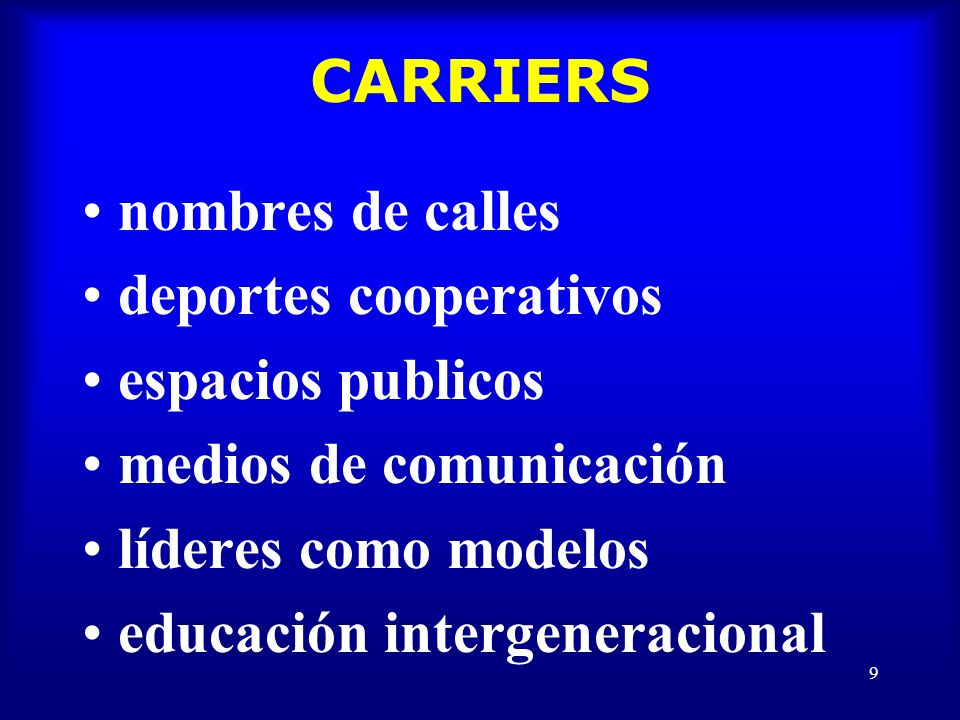 CARRIERS

• nombres de calles
• deportes cooperativos
• espacios publicos
• medios de comunicación
• líderes como modelos
• educación intergeneracional

9